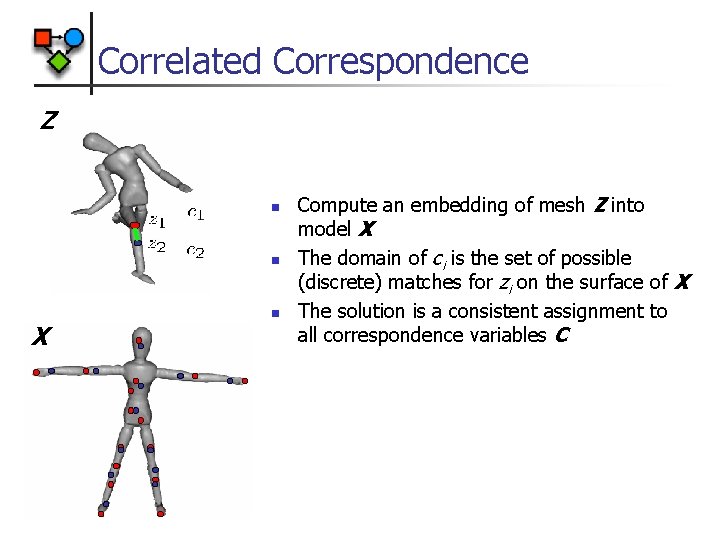 Correlated Correspondence

Z

$z_1$ $c_1$

$z_2$ $c_2$

X

- Compute an embedding of mesh **Z** into model **X**
- The domain of $c_i$ is the set of possible (discrete) matches for $z_i$ on the surface of **X**
- The solution is a consistent assignment to all correspondence variables **C**